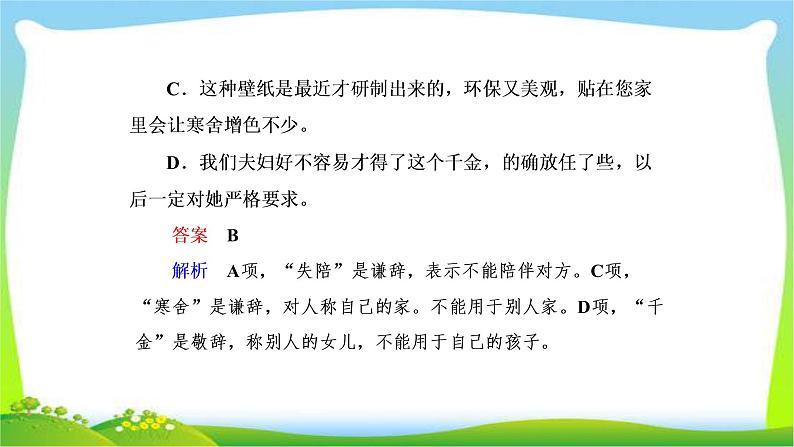 C．这种壁纸是最近才研制出来的，环保又美观，贴在您家里会让寒舍增色不少。

D．我们夫妇好不容易才得了这个千金，的确放任了些，以后一定对她严格要求。

答案　B

解析　A项，“失陪”是谦辞，表示不能陪伴对方。C项，“寒舍”是谦辞，对人称自己的家。不能用于别人家。D项，“千金”是敬辞，称别人的女儿，不能用于自己的孩子。